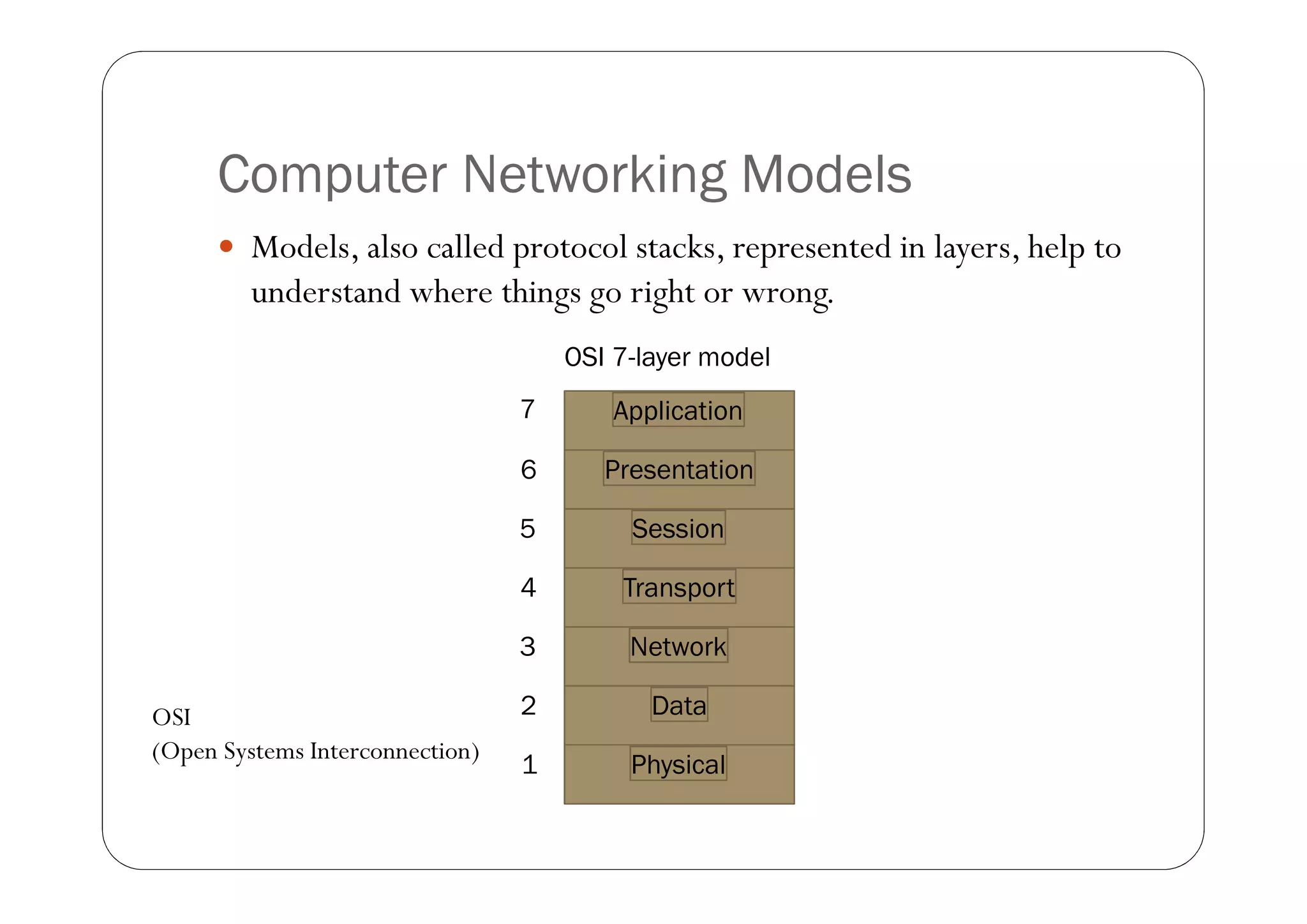 Computer Networking Models

• Models, also called protocol stacks, represented in layers, help to understand where things go right or wrong.

OSI 7-layer model

7 Application
6 Presentation
5 Session
4 Transport
3 Network
2 Data
1 Physical

OSI
(Open Systems Interconnection)